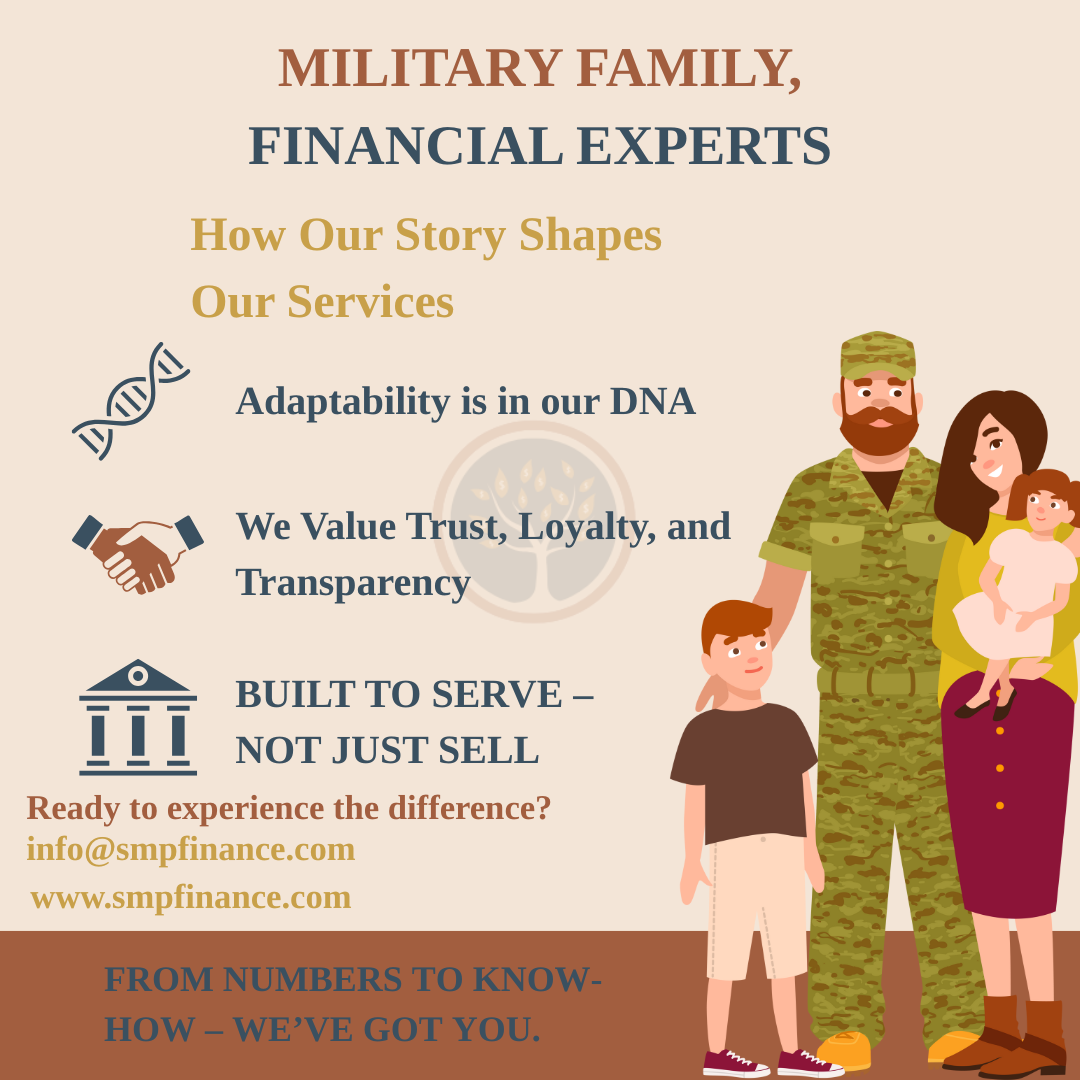 MILITARY FAMILY,
FINANCIAL EXPERTS

How Our Story Shapes Our Services

Adaptability is in our DNA

We Value Trust, Loyalty, and Transparency

BUILT TO SERVE – NOT JUST SELL

Ready to experience the difference?
info@smpfinance.com
www.smpfinance.com

FROM NUMBERS TO KNOW-HOW – WE'VE GOT YOU.